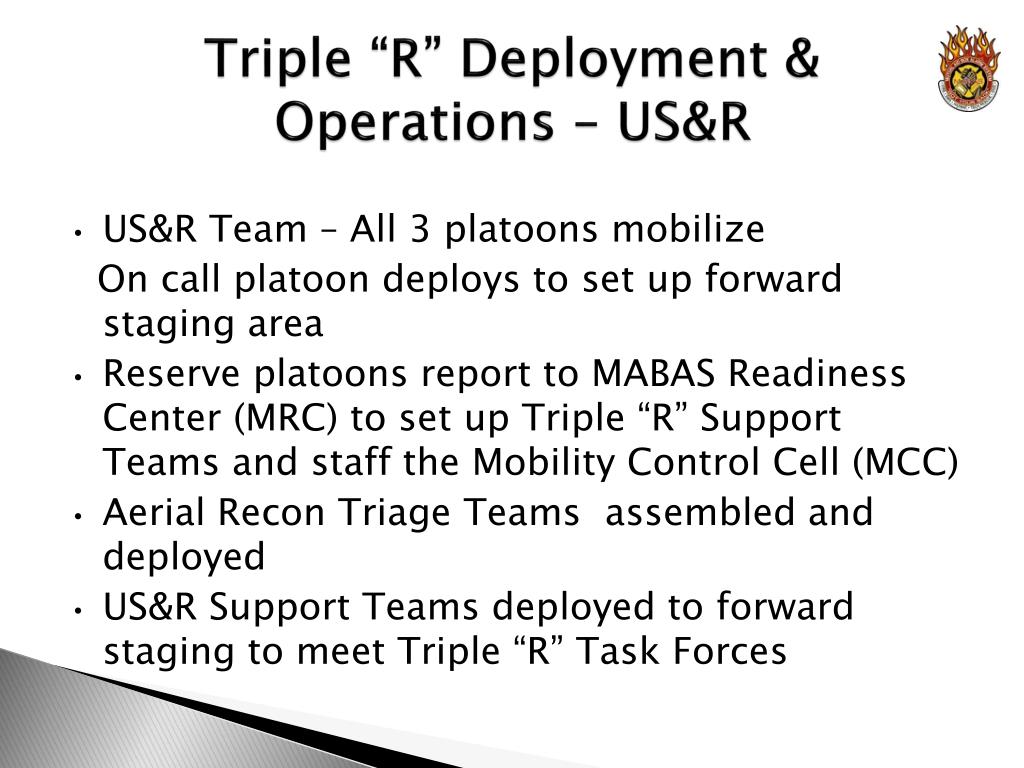 Triple “R” Deployment & Operations – US&R

• US&R Team – All 3 platoons mobilize
On call platoon deploys to set up forward staging area
• Reserve platoons report to MABAS Readiness Center (MRC) to set up Triple “R” Support Teams and staff the Mobility Control Cell (MCC)
• Aerial Recon Triage Teams assembled and deployed
• US&R Support Teams deployed to forward staging to meet Triple “R” Task Forces